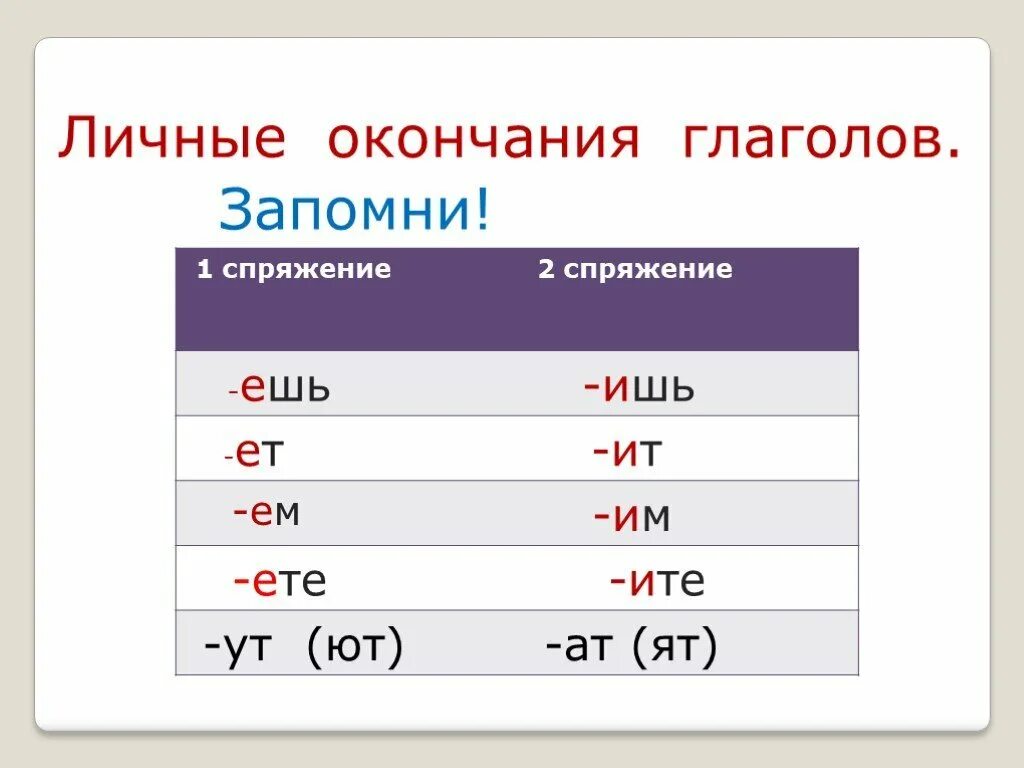 Личные окончания глаголов.
Запомни!

| 1 спряжение | 2 спряжение |
|---|---|
| -ешь | -ишь |
| -ет | -ит |
| -ем | -им |
| -ете | -ите |
| -ут (ют) | -ат (ят) |